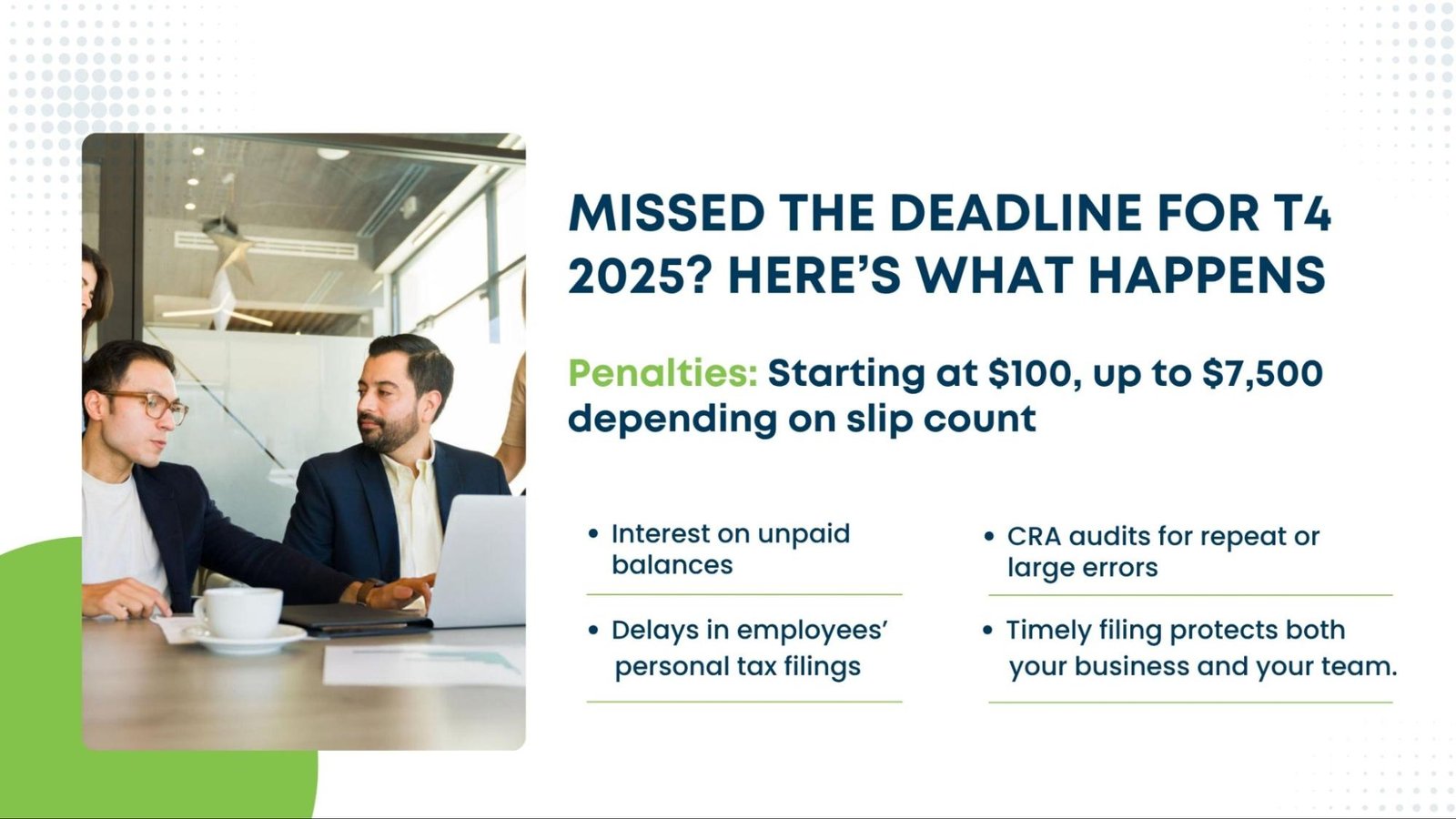 MISSED THE DEADLINE FOR T4 2025? HERE'S WHAT HAPPENS

Penalties: Starting at \$100, up to \$7,500 depending on slip count

• Interest on unpaid balances

• Delays in employees' personal tax filings

• CRA audits for repeat or large errors

• Timely filing protects both your business and your team.